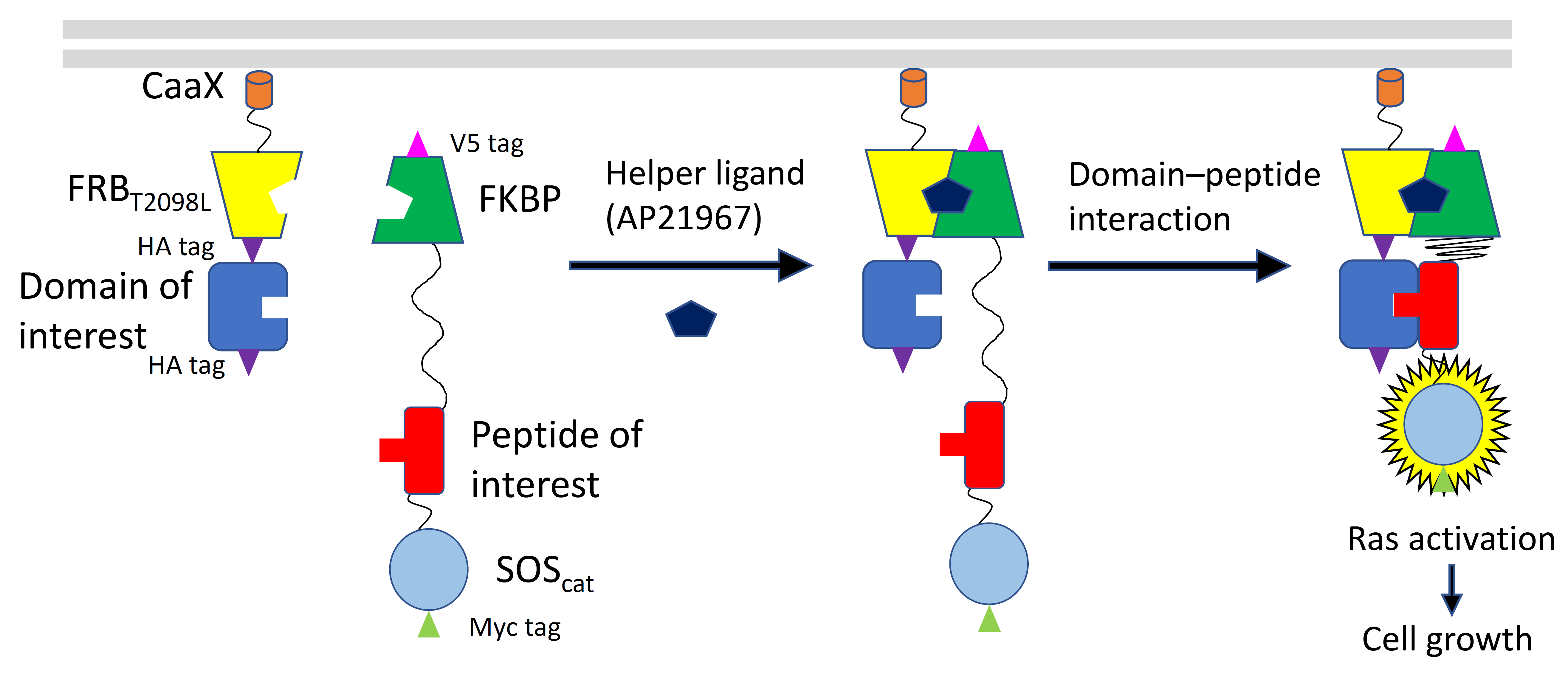 CaaX

$FRB_{T2098L}$

HA tag

Domain of interest

HA tag

V5 tag

FKBP

Peptide of interest

$SOS_{cat}$

Myc tag

Helper ligand (AP21967)

Domain–peptide interaction

Ras activation

Cell growth